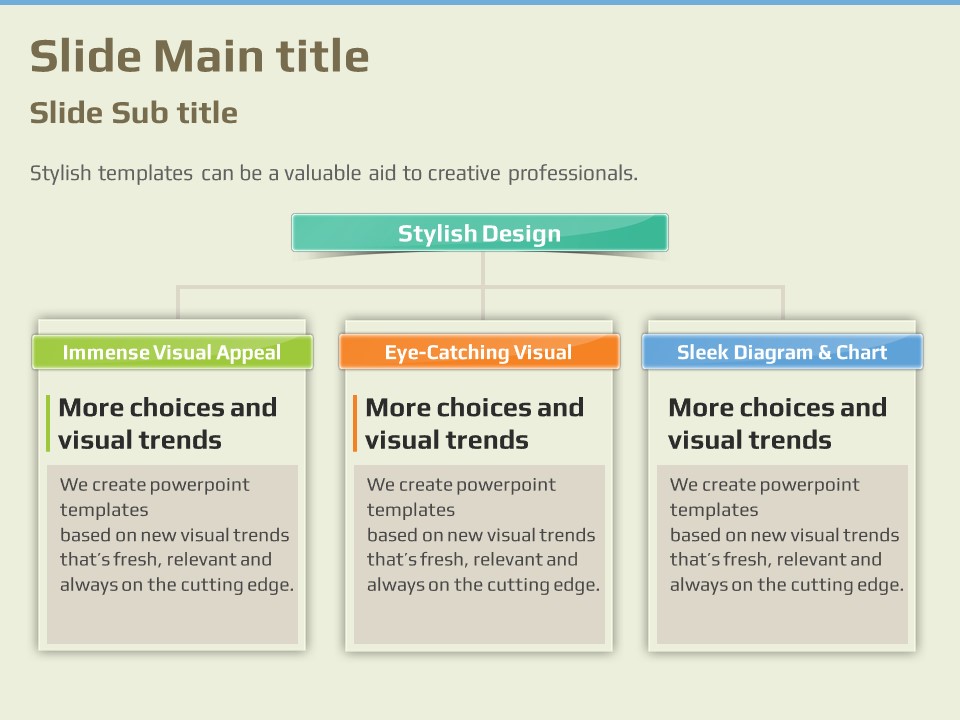 Slide Main title

Slide Sub title

Stylish templates can be a valuable aid to creative professionals.

Stylish Design

Immense Visual Appeal

More choices and visual trends

We create powerpoint templates
based on new visual trends that's fresh, relevant and always on the cutting edge.

Eye-Catching Visual

More choices and visual trends

We create powerpoint templates
based on new visual trends that's fresh, relevant and always on the cutting edge.

Sleek Diagram & Chart

More choices and visual trends

We create powerpoint templates
based on new visual trends that's fresh, relevant and always on the cutting edge.